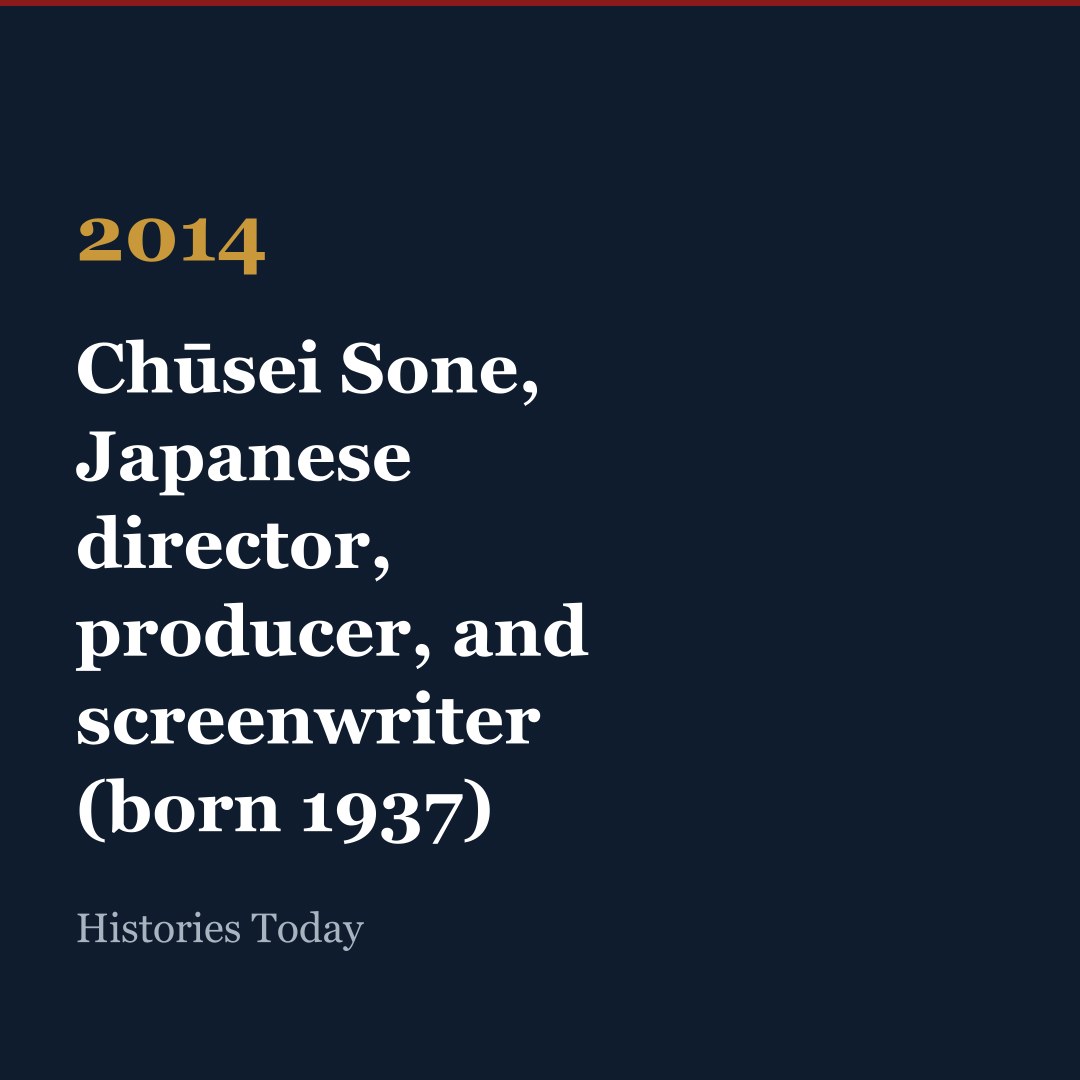 2014

Chūsei Sone, Japanese director, producer, and screenwriter (born 1937)

Histories Today